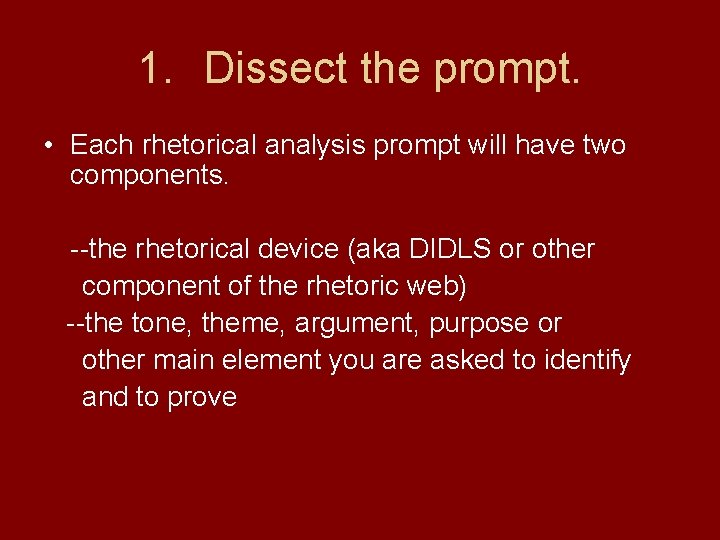 1. Dissect the prompt.

• Each rhetorical analysis prompt will have two components.

--the rhetorical device (aka DIDLS or other component of the rhetoric web)
--the tone, theme, argument, purpose or other main element you are asked to identify and to prove